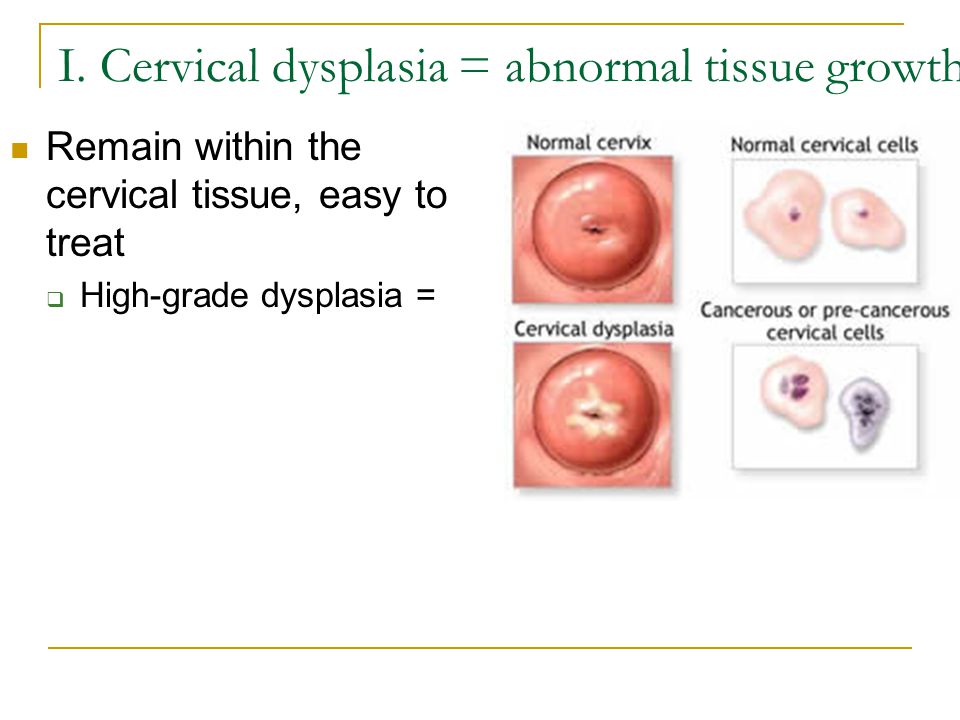 I. Cervical dysplasia = abnormal tissue growth

Remain within the cervical tissue, easy to treat

High-grade dysplasia =

Normal cervix

Normal cervical cells

Cervical dysplasia

Cancerous or pre-cancerous cervical cells